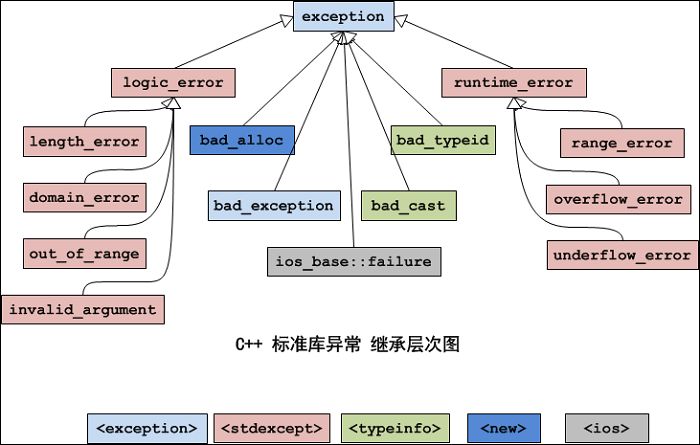 exception

logic_error

runtime_error

length_error

bad_alloc

bad_typeid

range_error

domain_error

bad_exception

bad_cast

overflow_error

out_of_range

ios_base::failure

underflow_error

invalid_argument

C++ 标准库异常 继承层次图

<exception> <stdexcept> <typeinfo> <new> <ios>